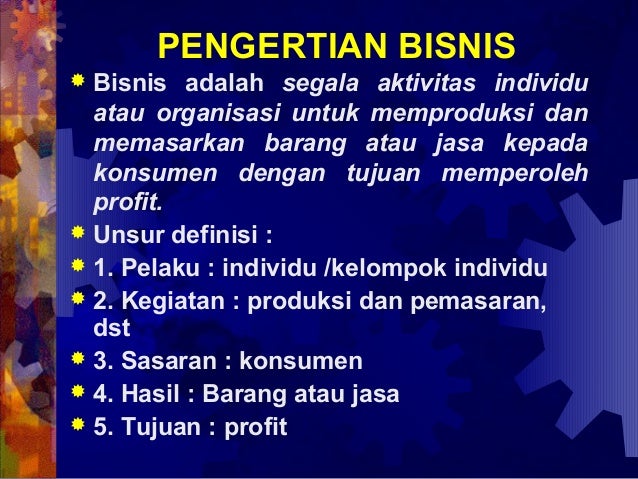 PENGERTIAN BISNIS

Bisnis adalah segala aktivitas individu atau organisasi untuk memproduksi dan memasarkan barang atau jasa kepada konsumen dengan tujuan memperoleh profit.

Unsur definisi :

1. Pelaku : individu /kelompok individu

2. Kegiatan : produksi dan pemasaran, dst

3. Sasaran : konsumen

4. Hasil : Barang atau jasa

5. Tujuan : profit